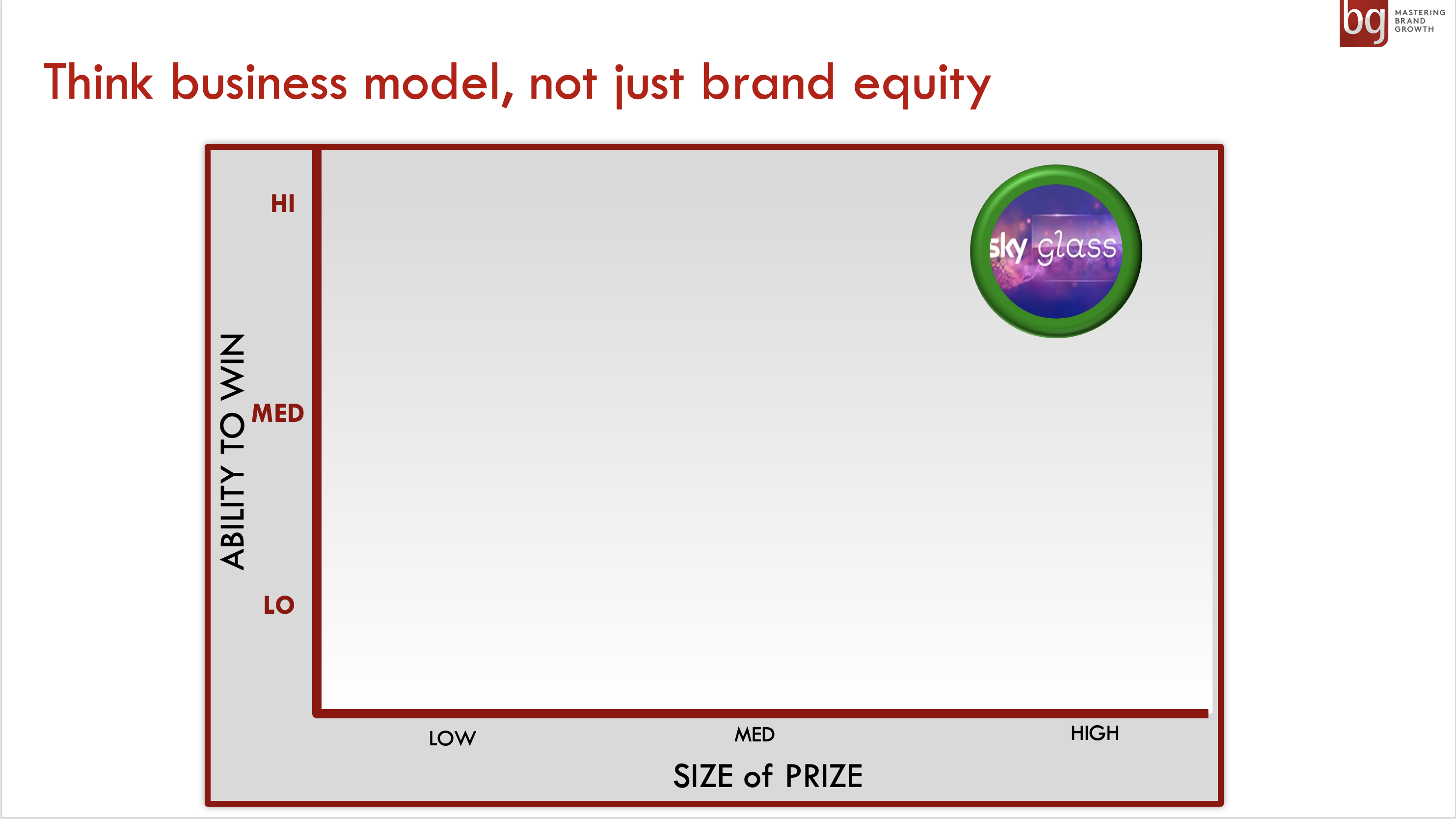 bg MASTERING BRAND GROWTH

Think business model, not just brand equity

ABILITY TO WIN

HI

MED

LO

sky glass

LOW

MED

HIGH

SIZE of PRIZE